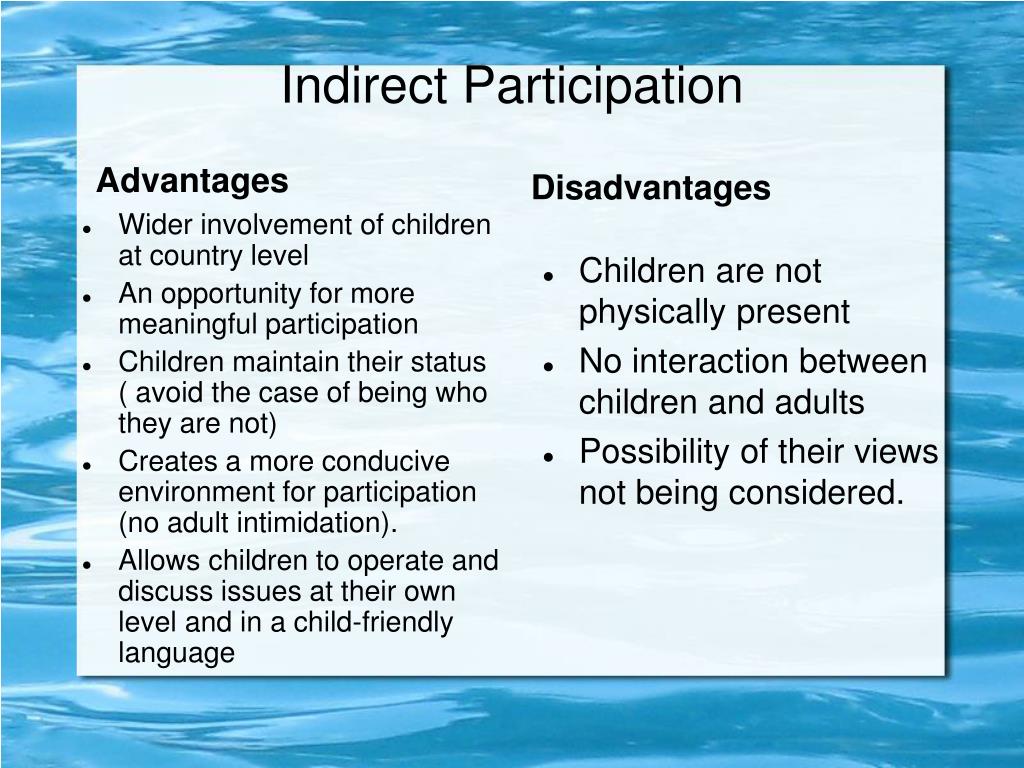 Indirect Participation

Advantages

- Wider involvement of children at country level
- An opportunity for more meaningful participation
- Children maintain their status ( avoid the case of being who they are not)
- Creates a more conducive environment for participation (no adult intimidation).
- Allows children to operate and discuss issues at their own level and in a child-friendly language

Disadvantages

- Children are not physically present
- No interaction between children and adults
- Possibility of their views not being considered.